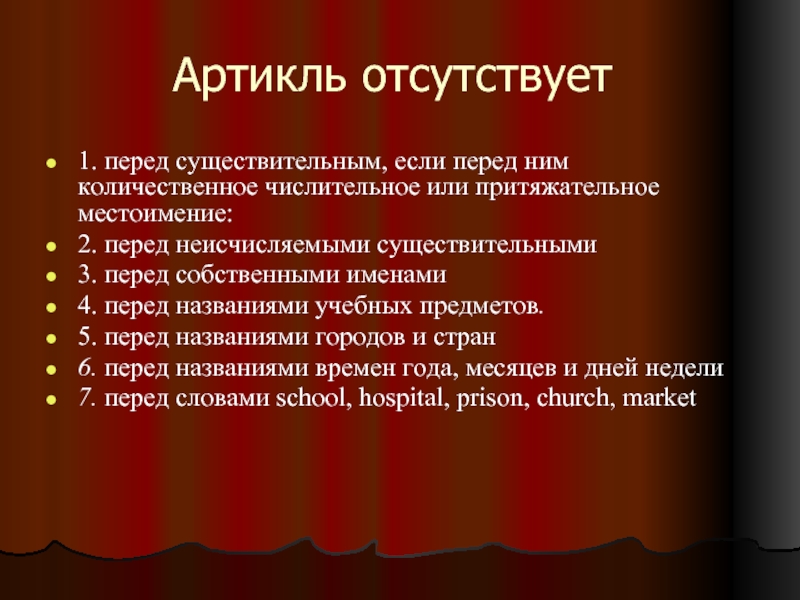 Артикль отсутствует

- 1. перед существительным, если перед ним количественное числительное или притяжательное местоимение:
- 2. перед неисчисляемыми существительными
- 3. перед собственными именами
- 4. перед названиями учебных предметов.
- 5. перед названиями городов и стран
- 6. перед названиями времен года, месяцев и дней недели
- 7. перед словами school, hospital, prison, church, market